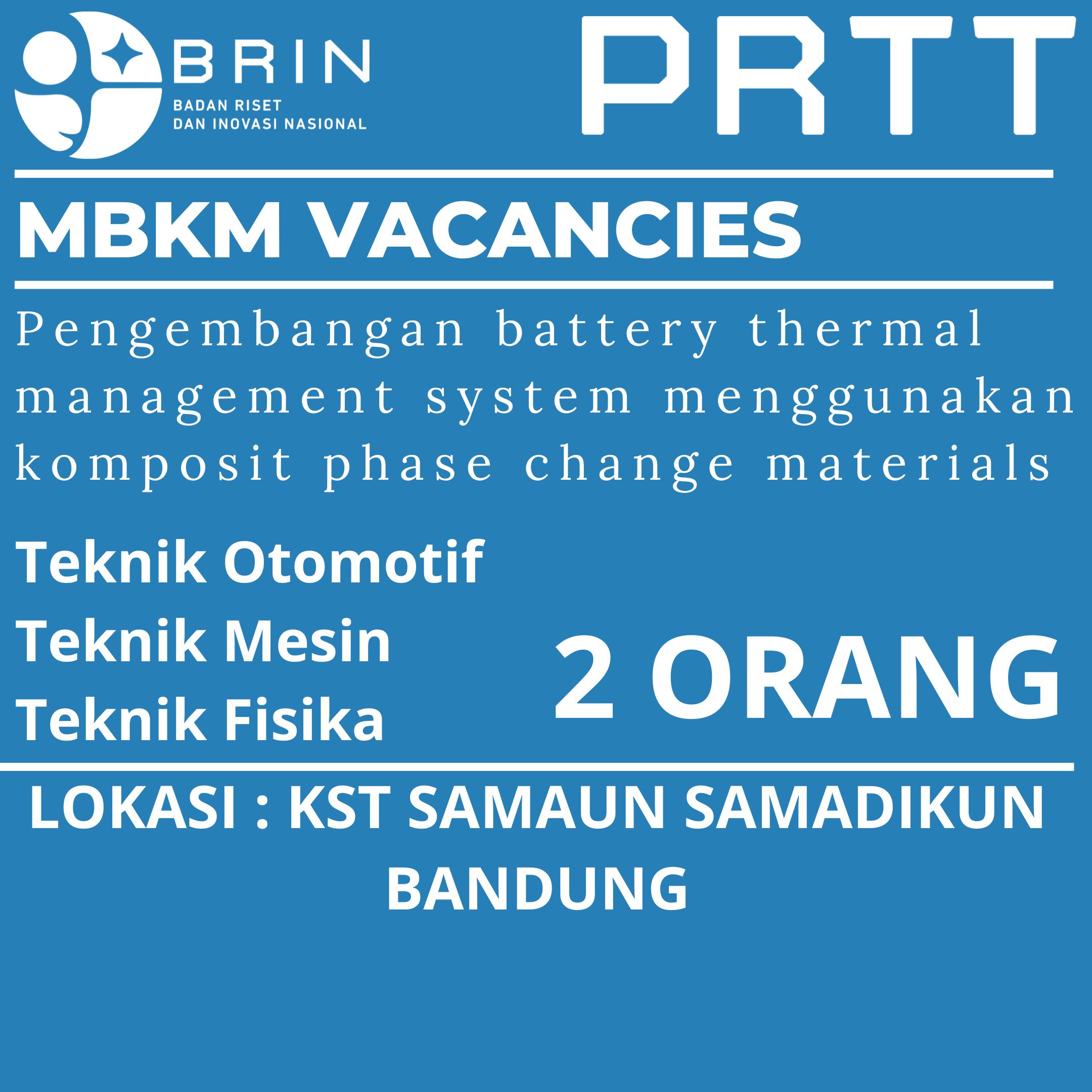 BRIN
BADAN RISET
DAN INOVASI NASIONAL

PRTT

MBKM VACANCIES

Pengembangan battery thermal management system menggunakan komposit phase change materials

Teknik Otomotif
Teknik Mesin
Teknik Fisika

2 ORANG

LOKASI : KST SAMAUN SAMADIKUN BANDUNG